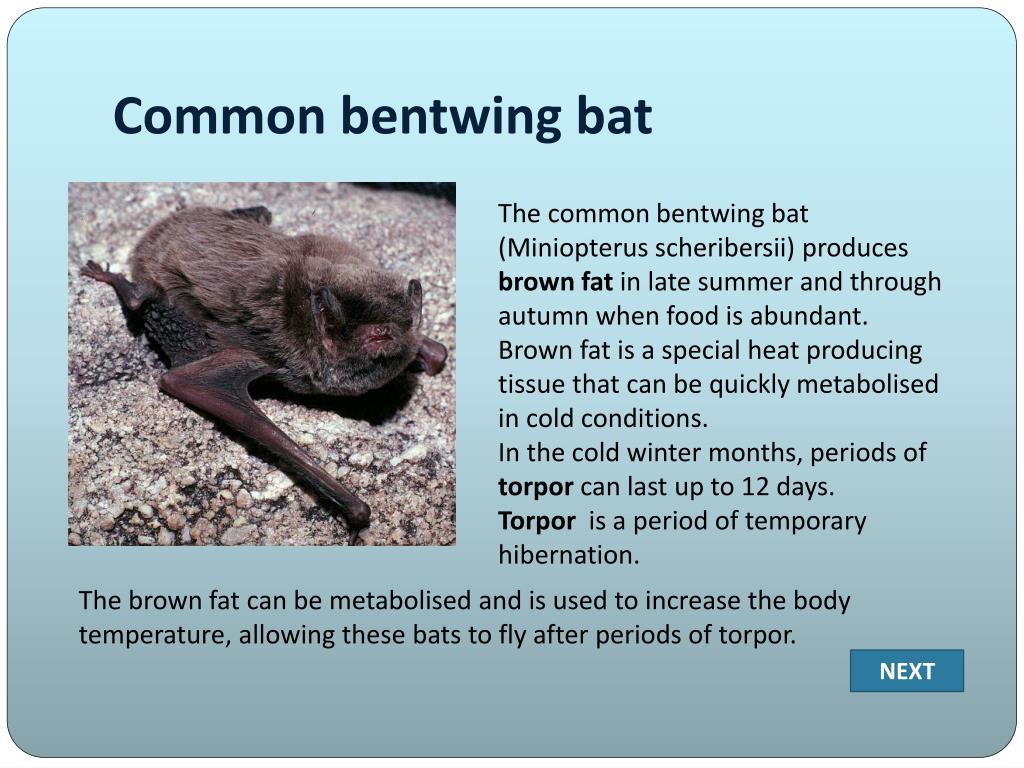 Common bentwing bat

The common bentwing bat (Miniopterus scheribersii) produces brown fat in late summer and through autumn when food is abundant.
Brown fat is a special heat producing tissue that can be quickly metabolised in cold conditions.
In the cold winter months, periods of torpor can last up to 12 days.
Torpor is a period of temporary hibernation.

The brown fat can be metabolised and is used to increase the body temperature, allowing these bats to fly after periods of torpor.

NEXT